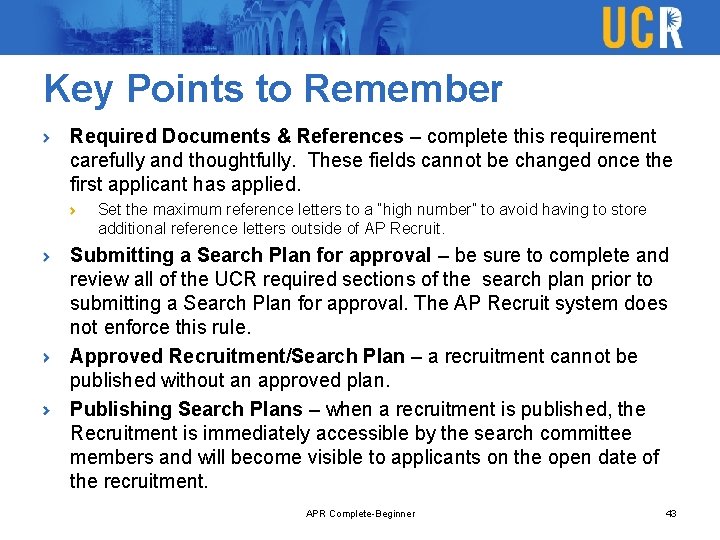 UCR

Key Points to Remember

› Required Documents & References – complete this requirement carefully and thoughtfully. These fields cannot be changed once the first applicant has applied.

› Set the maximum reference letters to a "high number" to avoid having to store additional reference letters outside of AP Recruit.

› Submitting a Search Plan for approval – be sure to complete and review all of the UCR required sections of the search plan prior to submitting a Search Plan for approval. The AP Recruit system does not enforce this rule.

› Approved Recruitment/Search Plan – a recruitment cannot be published without an approved plan.

› Publishing Search Plans – when a recruitment is published, the Recruitment is immediately accessible by the search committee members and will become visible to applicants on the open date of the recruitment.

APR Complete-Beginner

43